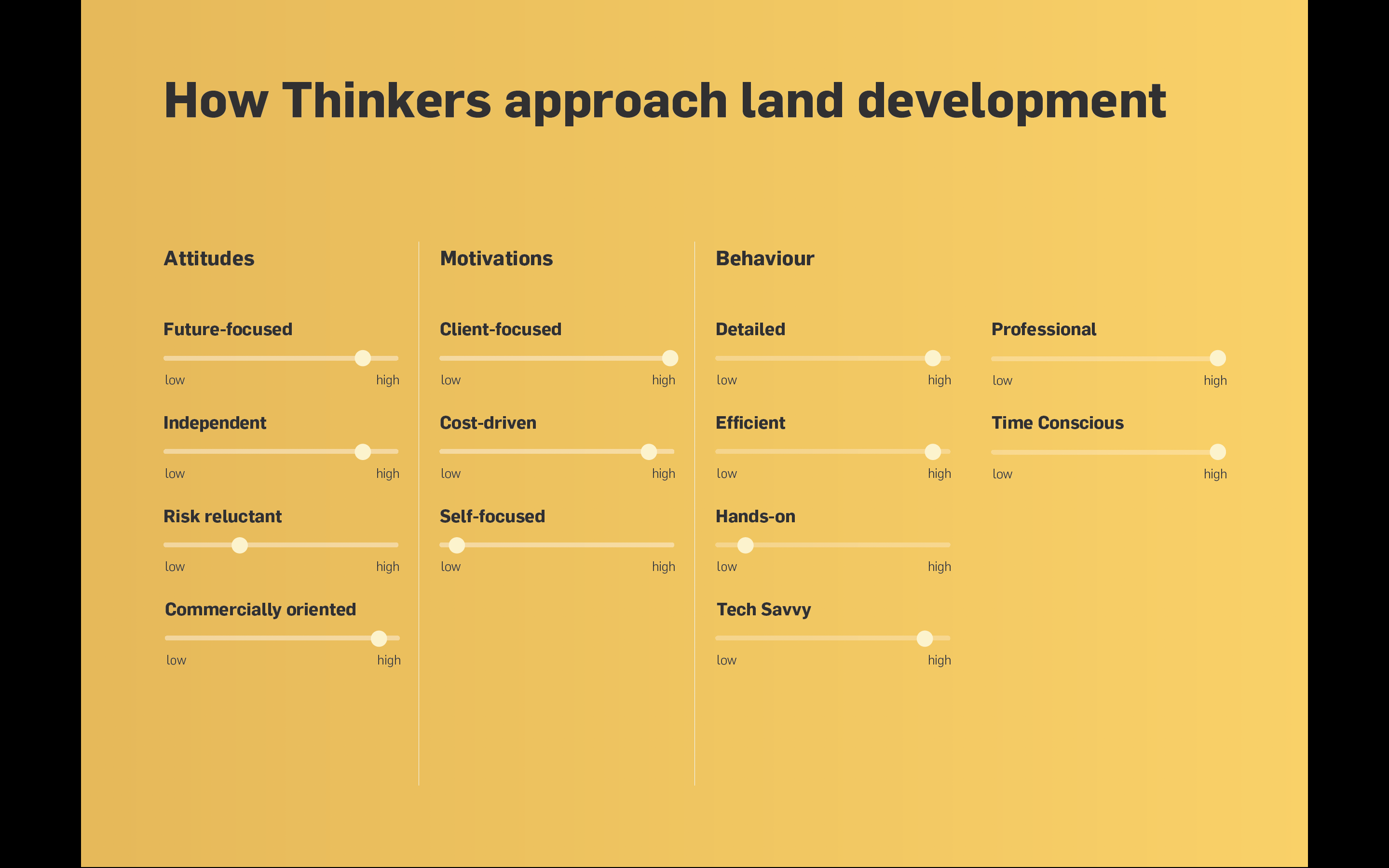 How Thinkers approach land development

Attitudes

Future-focused

low high

Independent

low high

Risk reluctant

low high

Commercially oriented

low high

Motivations

Client-focused

low high

Cost-driven

low high

Self-focused

low high

Behaviour

Detailed

low high

Efficient

low high

Hands-on

low high

Tech Savvy

low high

Professional

low high

Time Conscious

low high